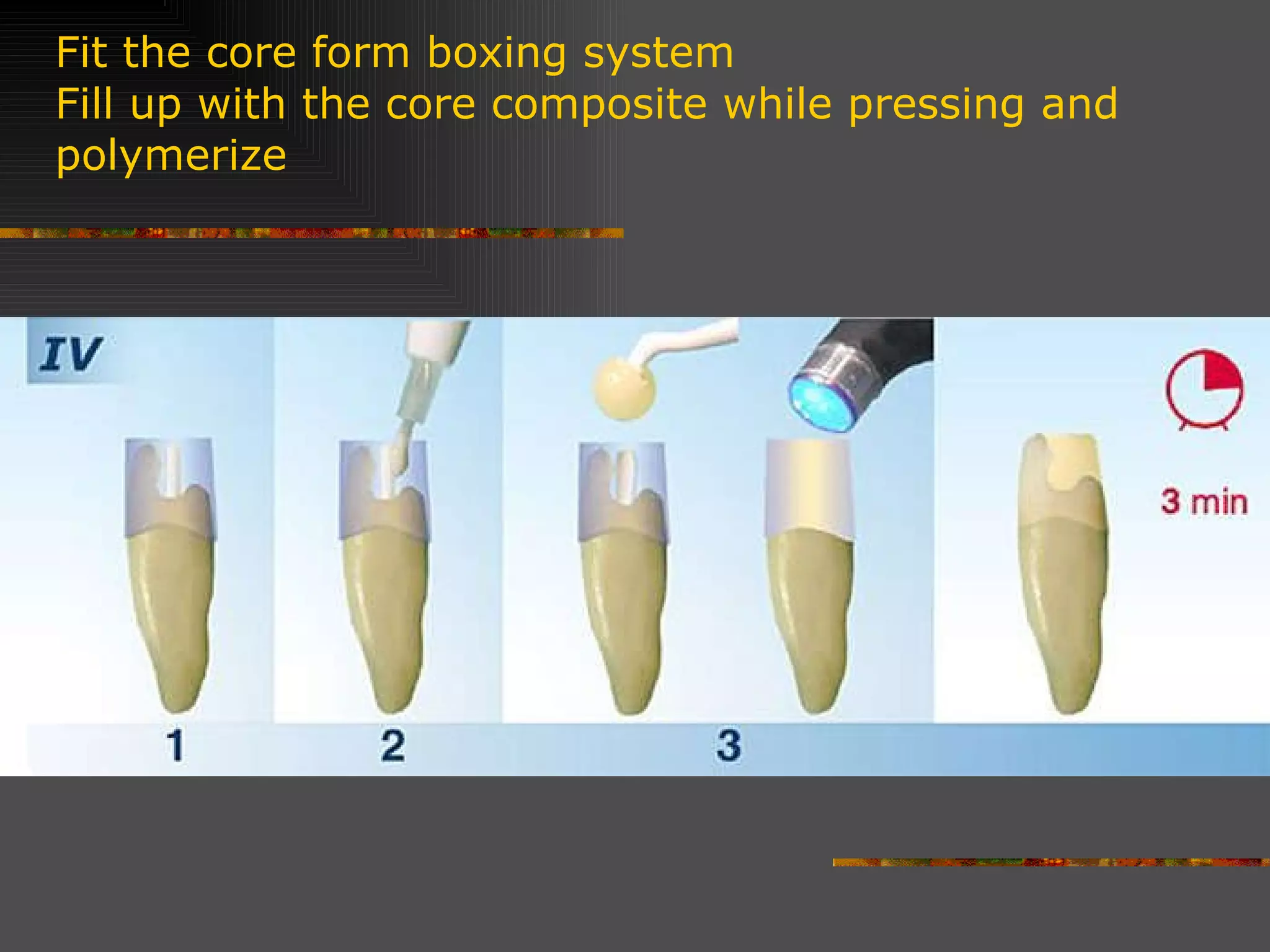 Fit the core form boxing system
Fill up with the core composite while pressing and polymerize

IV

3 min

1

2

3